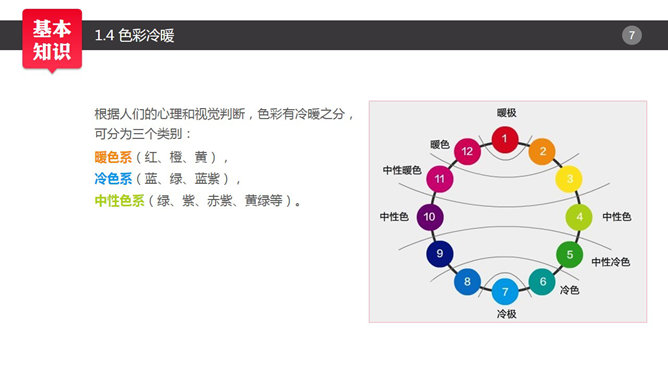 基本知识

1.4 色彩冷暖

7

根据人们的心理和视觉判断，色彩有冷暖之分，可分为三个类别：

暖色系（红、橙、黄），

冷色系（蓝、绿、蓝紫），

中性色系（绿、紫、赤紫、黄绿等）。

暖极

暖色

中性暖色

中性色

中性色

中性冷色

冷色

冷极

1

2

3

4

5

6

7

8

9

10

11

12